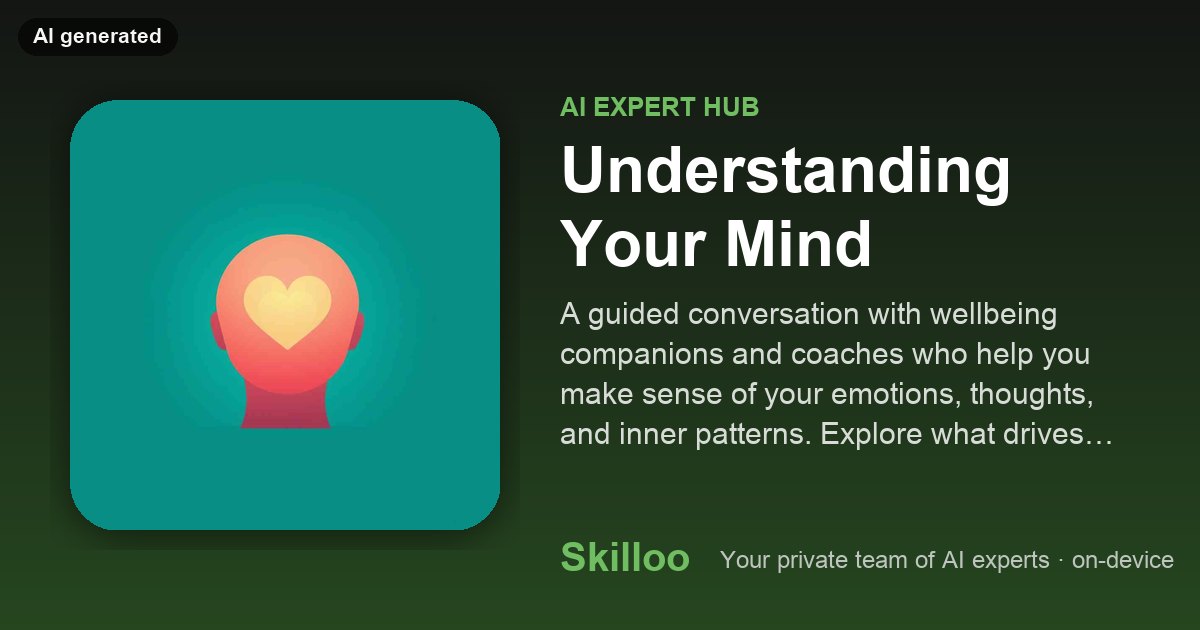 AI generated

AI EXPERT HUB

Understanding Your Mind

A guided conversation with wellbeing companions and coaches who help you make sense of your emotions, thoughts, and inner patterns. Explore what drives…

Skilloo Your private team of AI experts · on-device